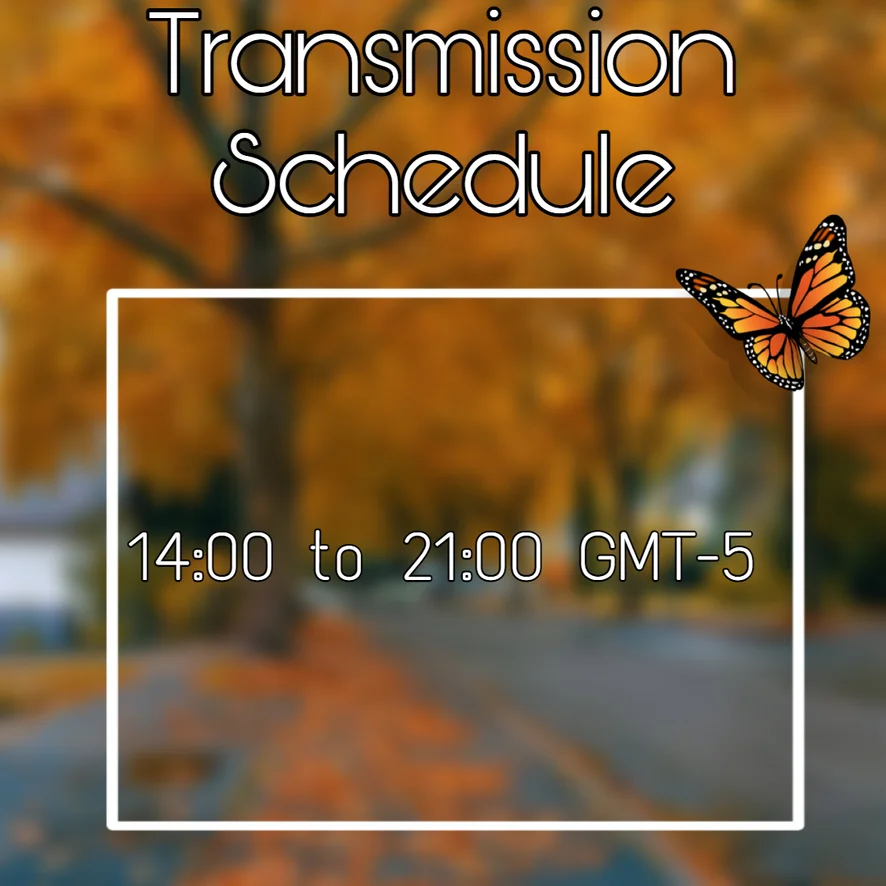 Transmission
Schedule

14:00 to 21:00 GMT-5